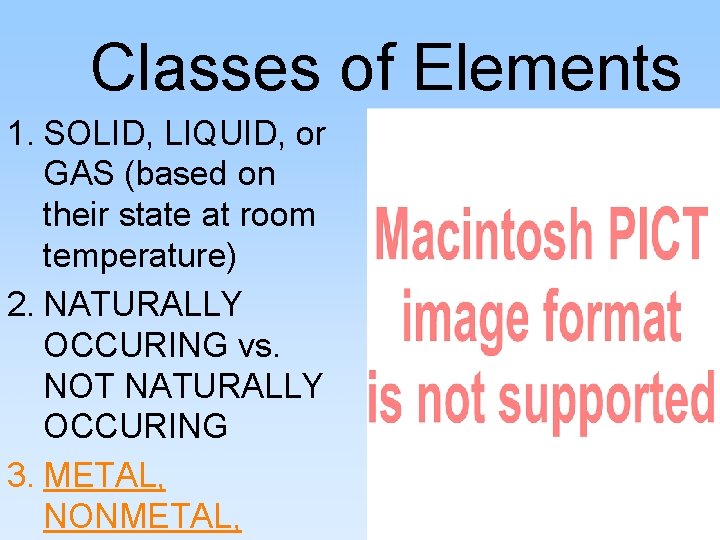 Classes of Elements

1. SOLID, LIQUID, or GAS (based on their state at room temperature)
2. NATURALLY OCCURING vs. NOT NATURALLY OCCURING
3. METAL, NONMETAL,

Macintosh PICT image format is not supported